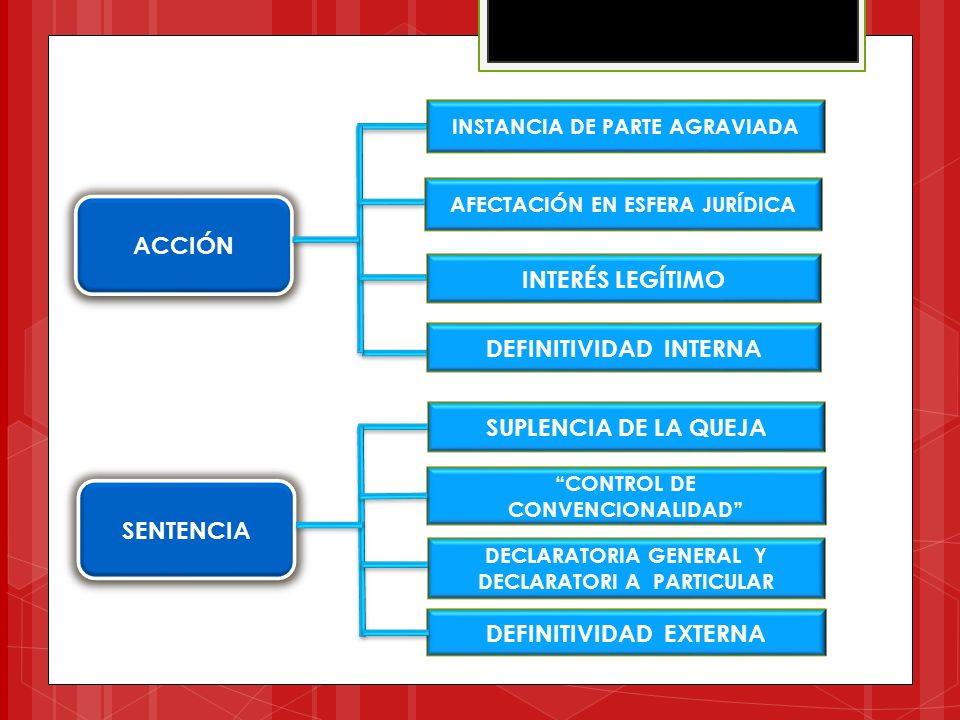 ACCIÓN

INSTANCIA DE PARTE AGRAVIADA

AFECTACIÓN EN ESFERA JURÍDICA

INTERÉS LEGÍTIMO

DEFINITIVIDAD INTERNA

SENTENCIA

SUPLENCIA DE LA QUEJA

“CONTROL DE CONVENCIONALIDAD”

DECLARATORIA GENERAL Y DECLARATORI A PARTICULAR

DEFINITIVIDAD EXTERNA